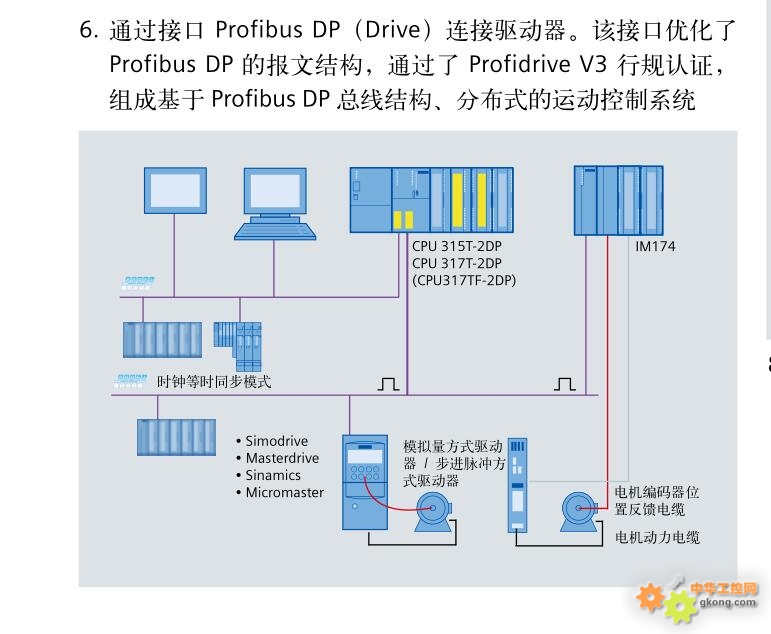 6. 通过接口 Profibus DP（Drive）连接驱动器。该接口优化了 Profibus DP 的报文结构，通过了 Profidrive V3 行规认证，组成基于 Profibus DP 总线结构、分布式的运动控制系统

CPU 315T-2DP
CPU 317T-2DP
(CPU317TF-2DP)

IM174

时钟等时同步模式

• Simodrive
• Masterdrive
• Sinamics
• Micromaster

模拟量方式驱动器 / 步进脉冲方式驱动器

电机编码器位置反馈电缆

电机动力电缆

中华工控网
gkong.com